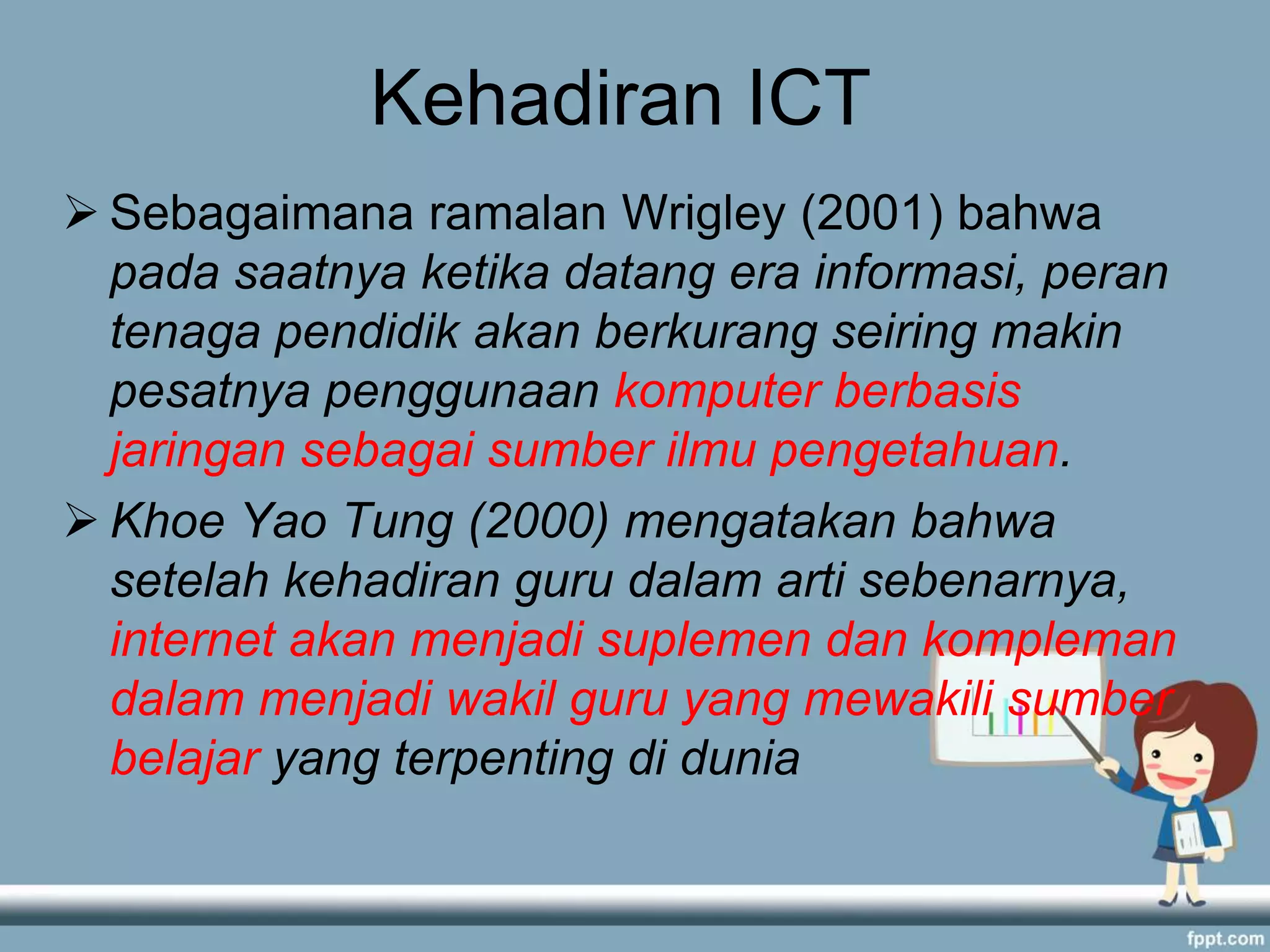 Kehadiran ICT

➢ Sebagaimana ramalan Wrigley (2001) bahwa pada saatnya ketika datang era informasi, peran tenaga pendidik akan berkurang seiring makin pesatnya penggunaan komputer berbasis jaringan sebagai sumber ilmu pengetahuan.

➢ Khoe Yao Tung (2000) mengatakan bahwa setelah kehadiran guru dalam arti sebenarnya, internet akan menjadi suplemen dan kompleman dalam menjadi wakil guru yang mewakili sumber belajar yang terpenting di dunia

fppt.com